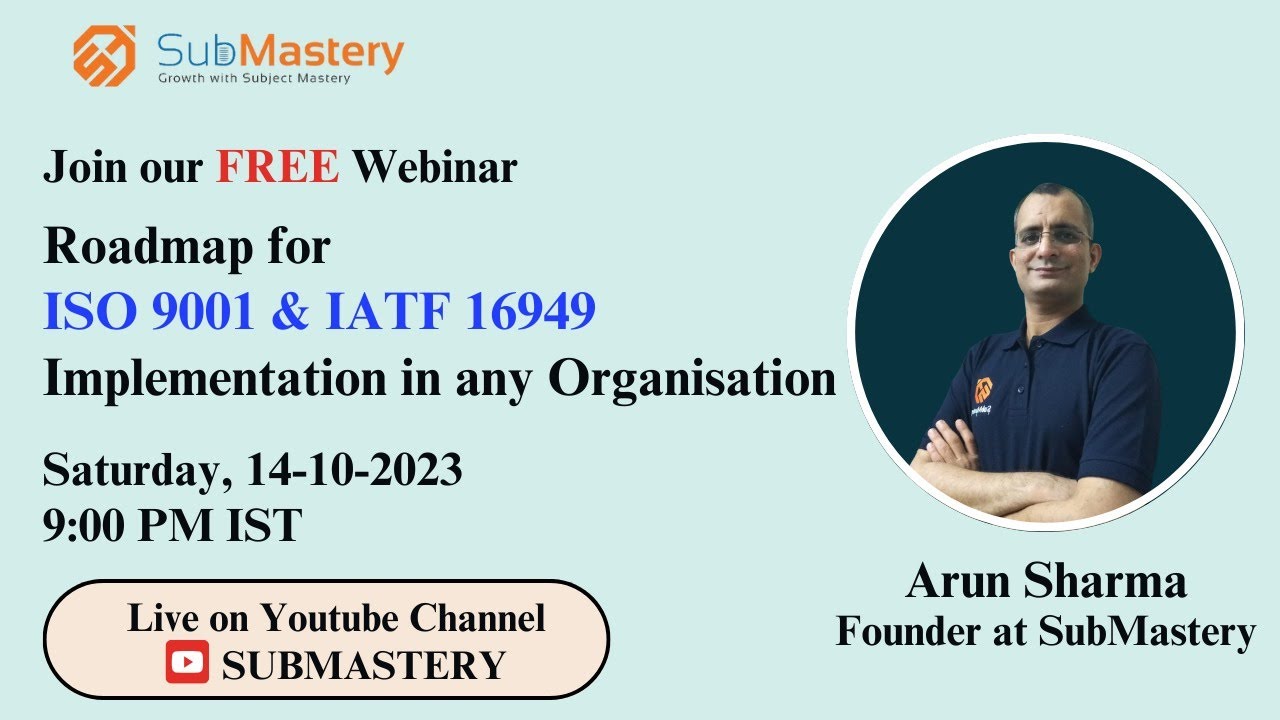 SubMastery
Growth with Subject Mastery

Join our FREE Webinar

Roadmap for
ISO 9001 & IATF 16949
Implementation in any Organisation

Saturday, 14-10-2023
9:00 PM IST

Live on Youtube Channel
SUBMASTERY

Arun Sharma
Founder at SubMastery